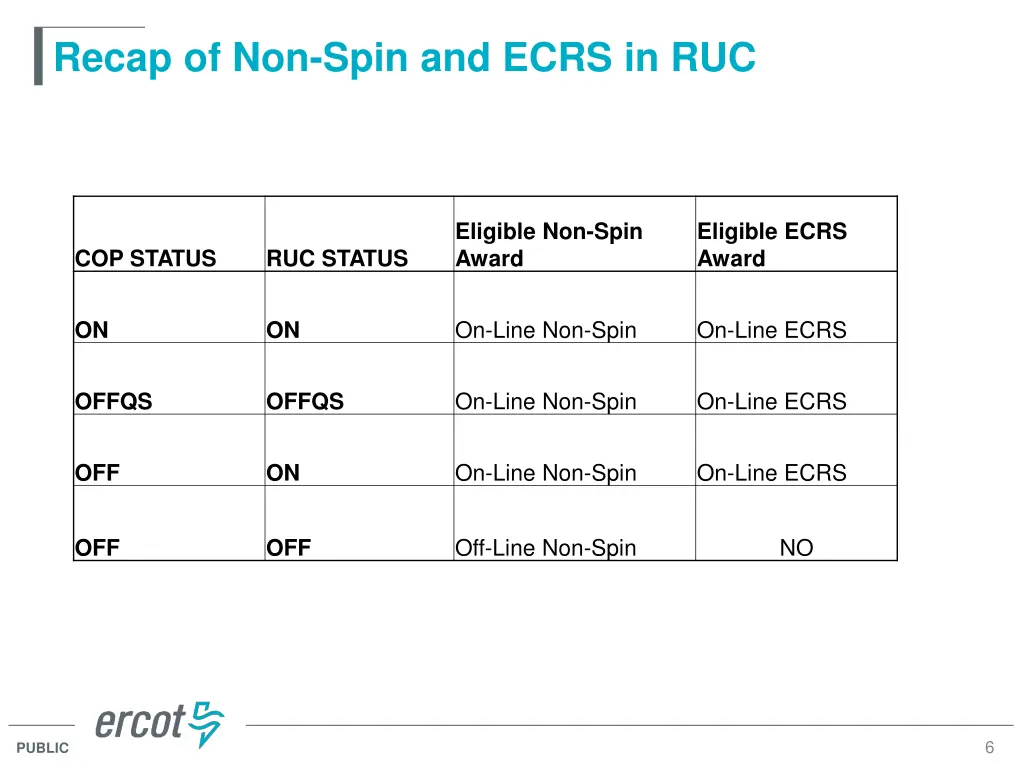 Recap of Non-Spin and ECRS in RUC

| COP STATUS | RUC STATUS | Eligible Non-Spin Award | Eligible ECRS Award |
|---|---|---|---|
| ON | ON | On-Line Non-Spin | On-Line ECRS |
| OFFQS | OFFQS | On-Line Non-Spin | On-Line ECRS |
| OFF | ON | On-Line Non-Spin | On-Line ECRS |
| OFF | OFF | Off-Line Non-Spin | NO |

ercot

PUBLIC

6